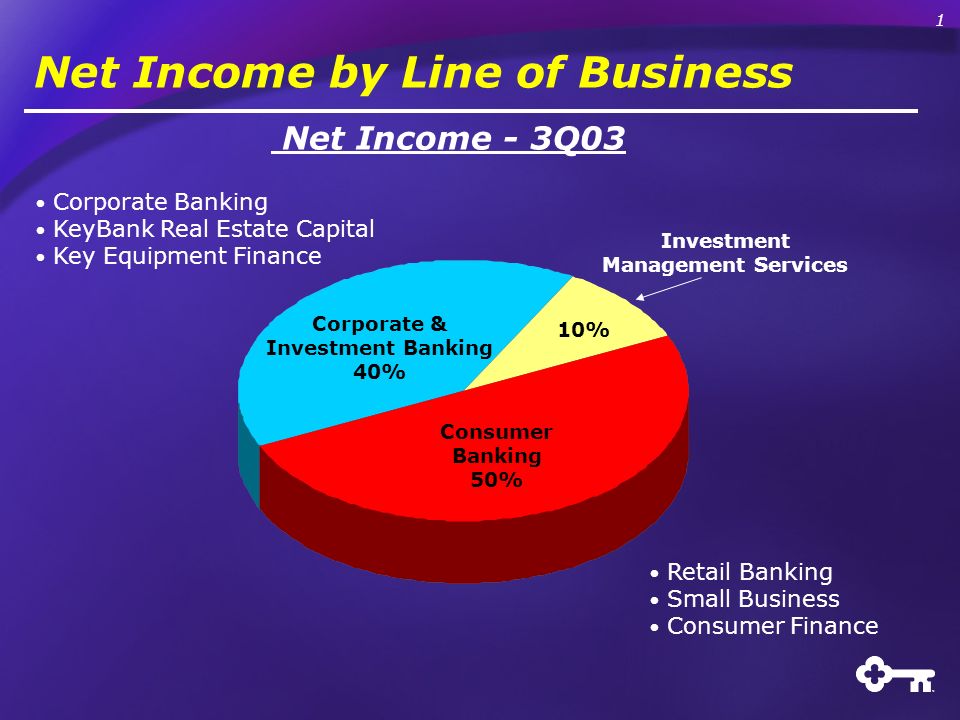 1

Net Income by Line of Business

Net Income - 3Q03

• Corporate Banking
• KeyBank Real Estate Capital
• Key Equipment Finance

Investment Management Services

Corporate & Investment Banking 40%

10%

Consumer Banking 50%

• Retail Banking
• Small Business
• Consumer Finance